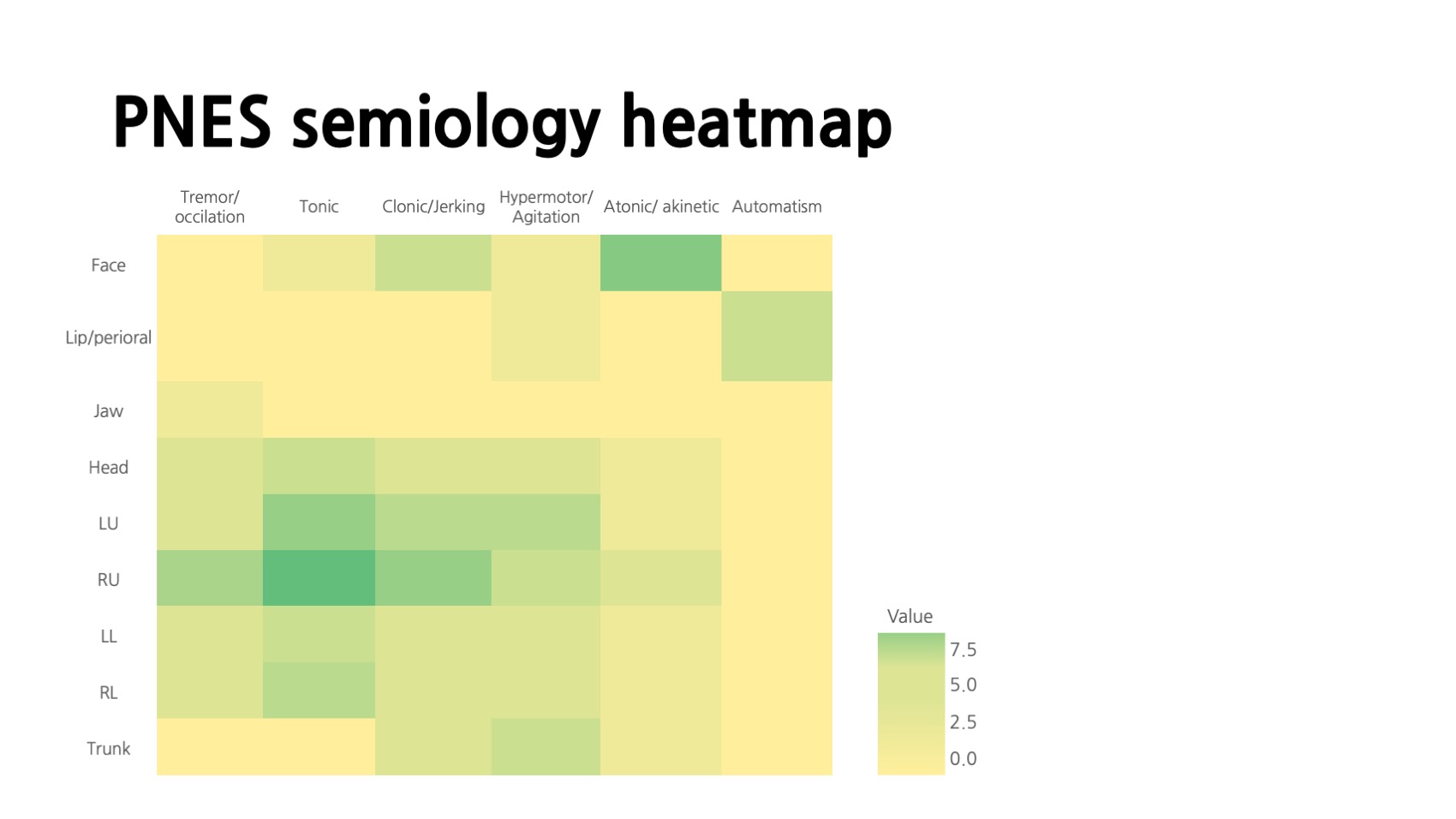 PNES semiology heatmap

Tremor/ occilation
Tonic
Clonic/Jerking
Hypermotor/ Agitation
Atonic/ akinetic
Automatism

Face
Lip/perioral
Jaw
Head
LU
RU
LL
RL
Trunk

Value
7.5
5.0
2.5
0.0